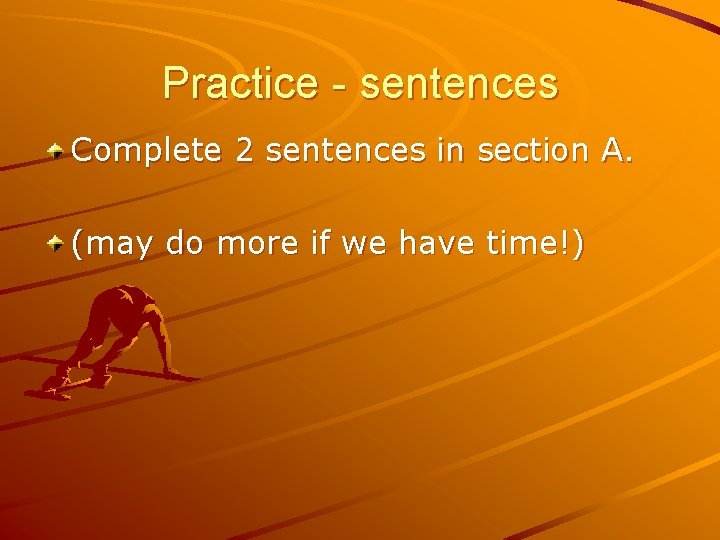 Practice - sentences

Complete 2 sentences in section A.

(may do more if we have time!)